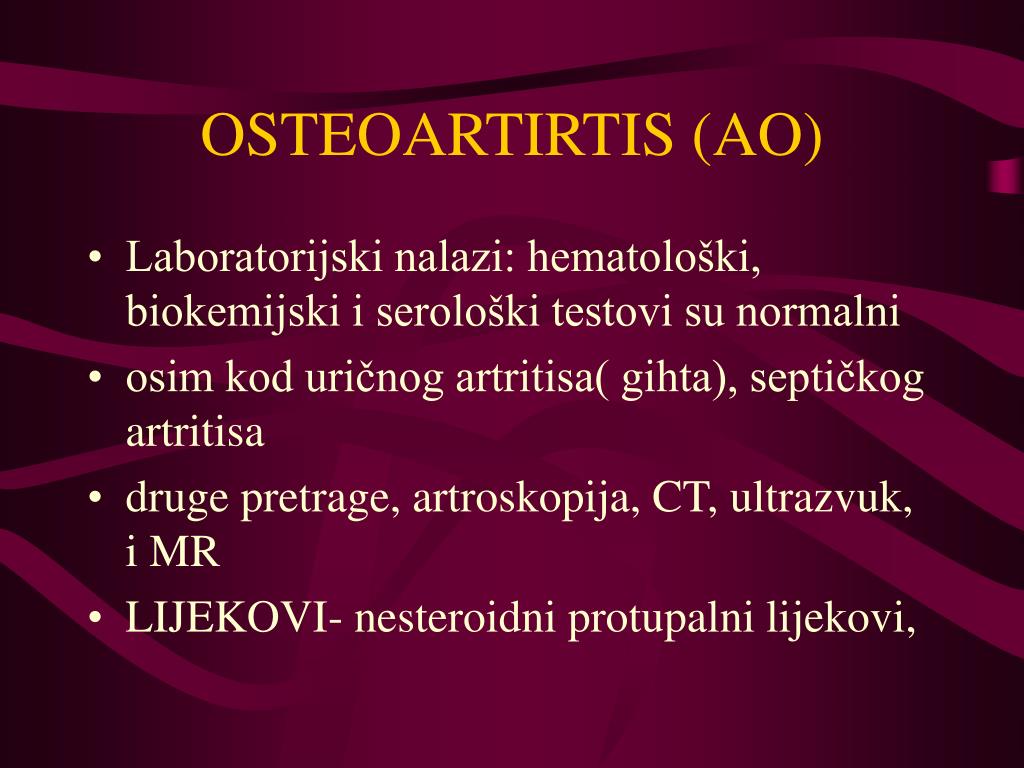 OSTEOARTIRTIS (AO)

• Laboratorijski nalazi: hematološki, biokemijski i serološki testovi su normalni
• osim kod uričnog artritisa( gihta), septičkog artritisa
• druge pretrage, artroskopija, CT, ultrazvuk, i MR
• LIJEKOVI- nesteroidni protupalni lijekovi,